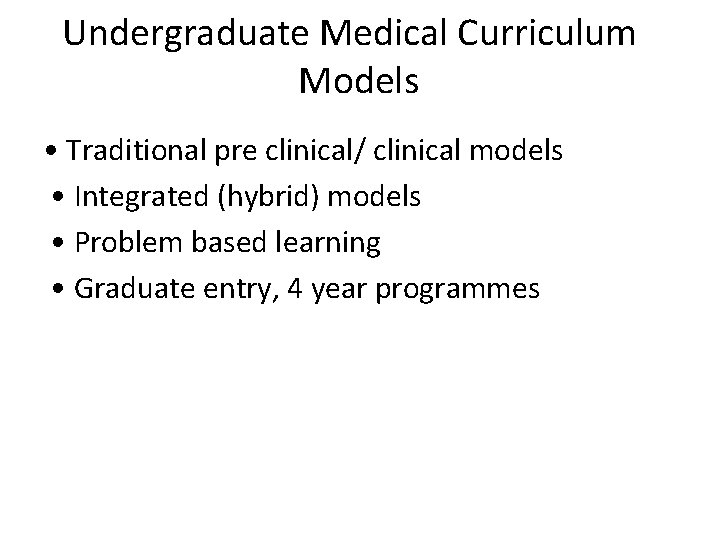 Undergraduate Medical Curriculum Models

• Traditional pre clinical/ clinical models
• Integrated (hybrid) models
• Problem based learning
• Graduate entry, 4 year programmes